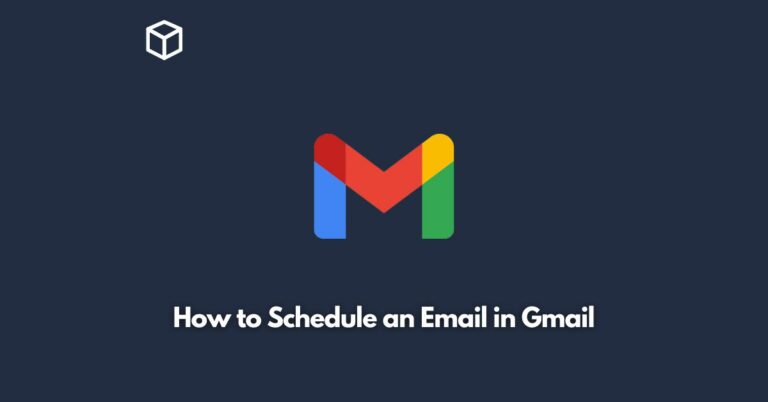 How to Schedule an Email in Gmail